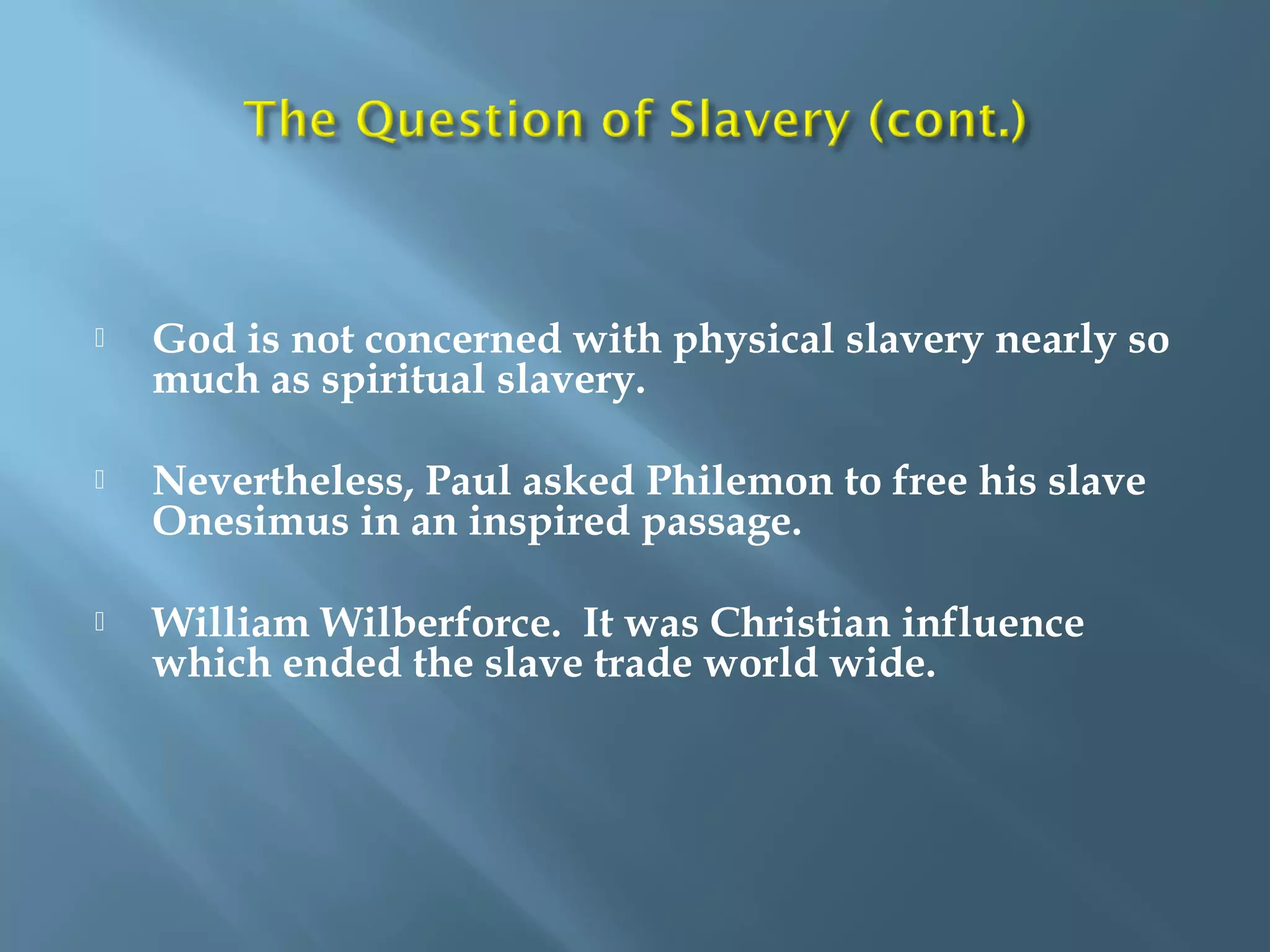 The Question of Slavery (cont.)

God is not concerned with physical slavery nearly so much as spiritual slavery.

Nevertheless, Paul asked Philemon to free his slave Onesimus in an inspired passage.

William Wilberforce. It was Christian influence which ended the slave trade world wide.